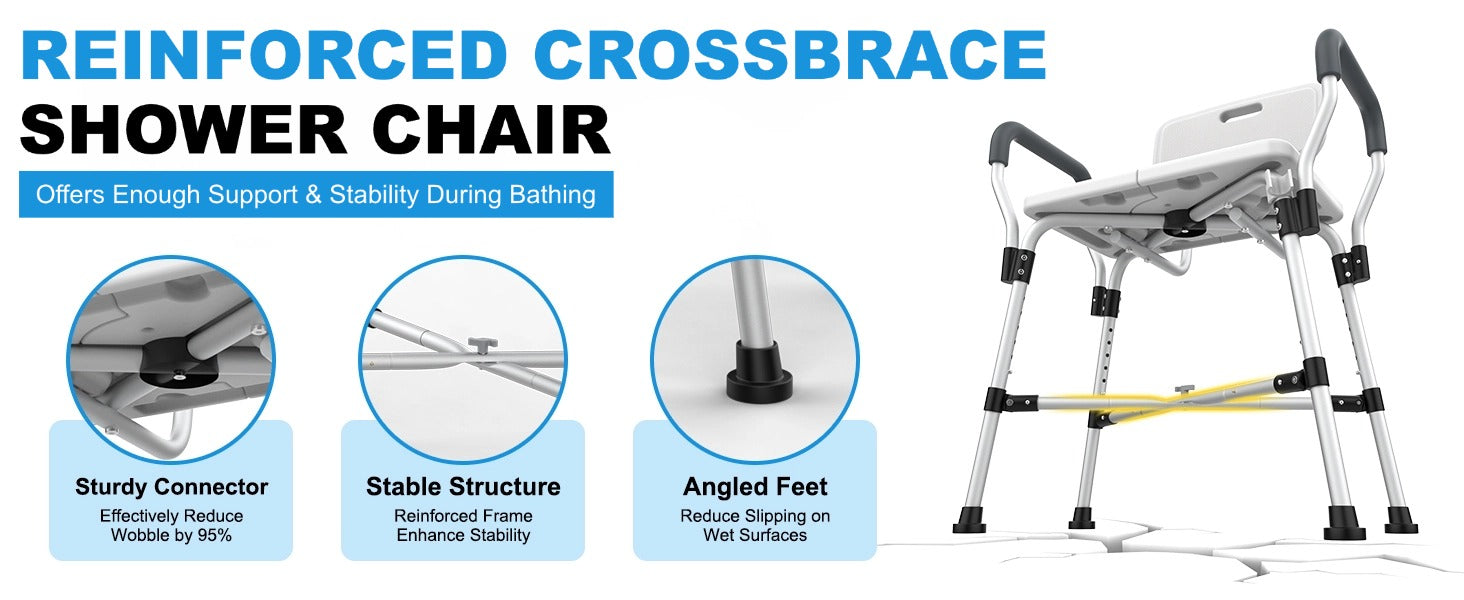 REINFORCED CROSSBRACE
SHOWER CHAIR

Offers Enough Support & Stability During Bathing

Sturdy Connector
Effectively Reduce Wobble by 95%

Stable Structure
Reinforced Frame Enhance Stability

Angled Feet
Reduce Slipping on Wet Surfaces